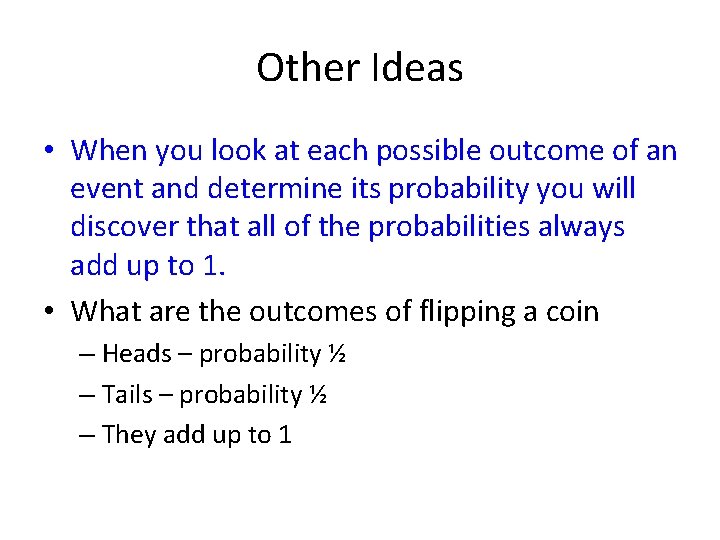 Other Ideas

• When you look at each possible outcome of an event and determine its probability you will discover that all of the probabilities always add up to 1.

• What are the outcomes of flipping a coin
– Heads – probability ½
– Tails – probability ½
– They add up to 1